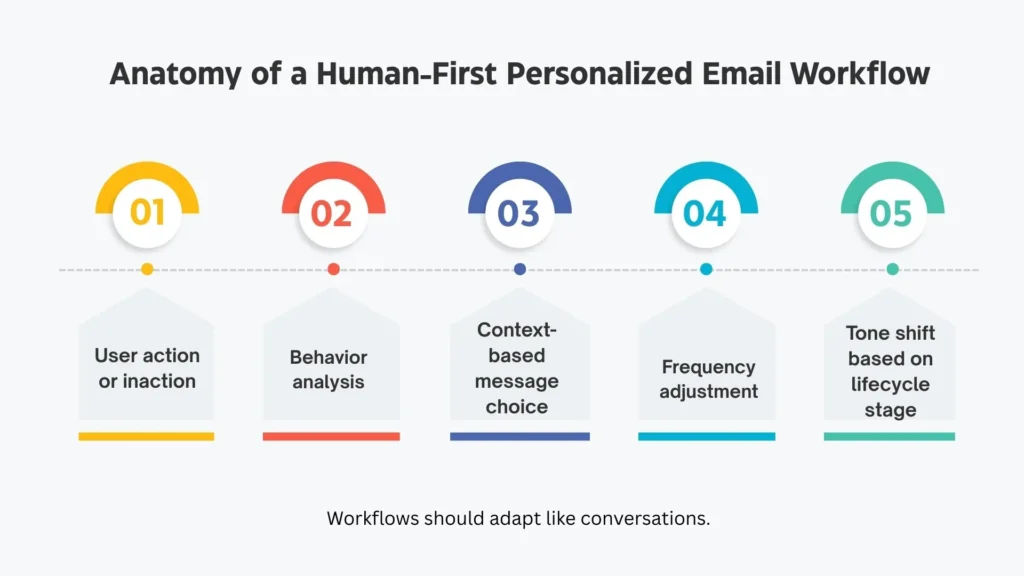 Anatomy of a Human-First Personalized Email Workflow

01

User action or inaction

02

Behavior analysis

03

Context-based message choice

04

Frequency adjustment

05

Tone shift based on lifecycle stage

Workflows should adapt like conversations.